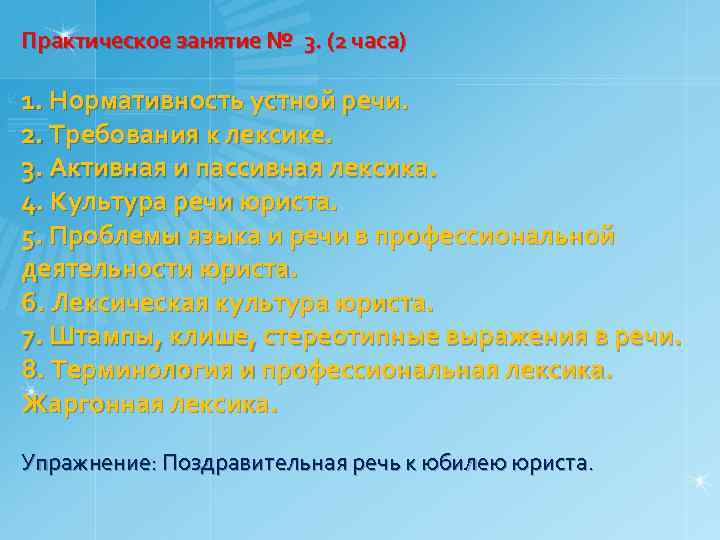 Практическое занятие № 3. (2 часа)

1. Нормативность устной речи.
2. Требования к лексике.
3. Активная и пассивная лексика.
4. Культура речи юриста.
5. Проблемы языка и речи в профессиональной деятельности юриста.
6. Лексическая культура юриста.
7. Штампы, клише, стереотипные выражения в речи.
8. Терминология и профессиональная лексика. Жаргонная лексика.

Упражнение: Поздравительная речь к юбилею юриста.